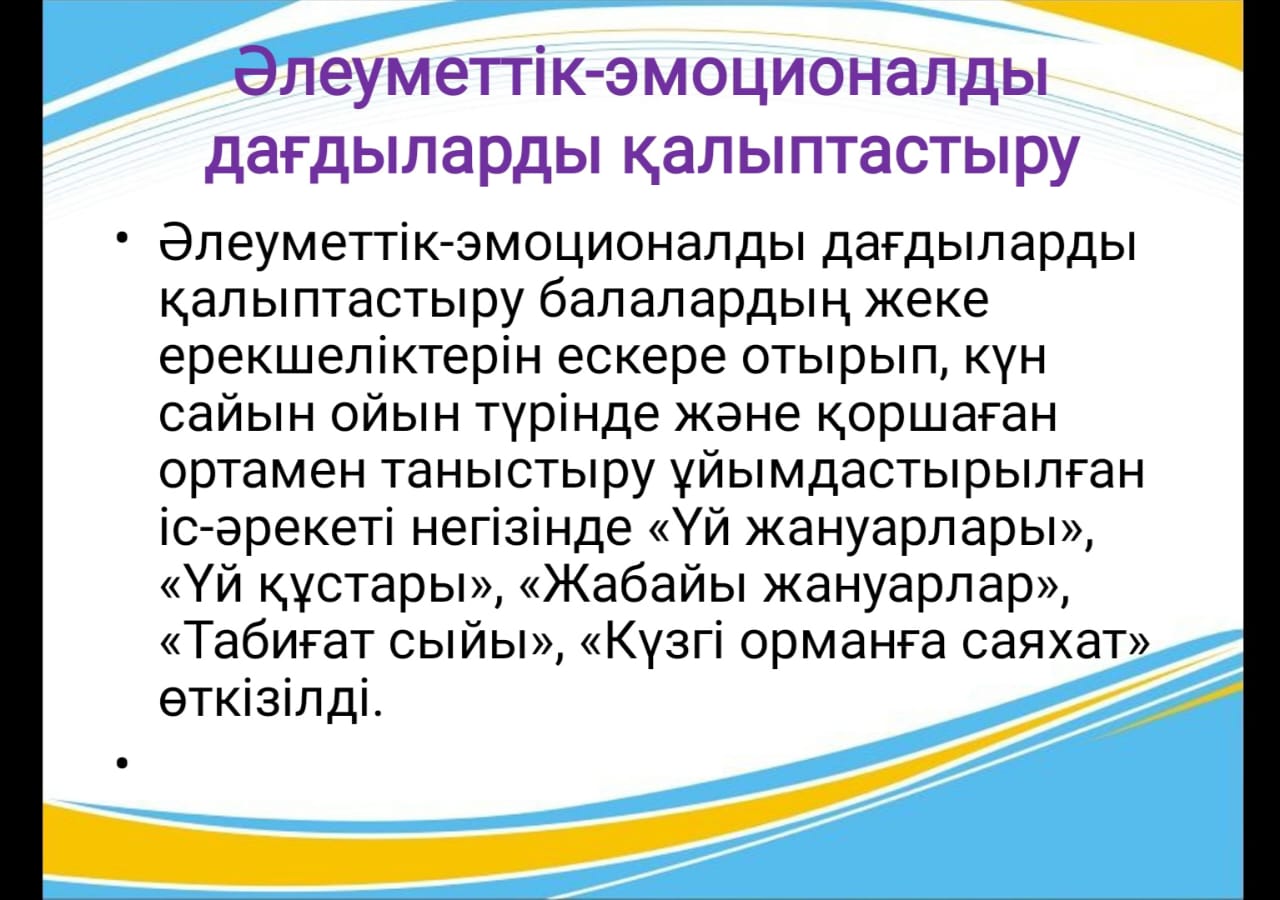 Әлеуметтік-эмоционалды дағдыларды қалыптастыру

• Әлеуметтік-эмоционалды дағдыларды қалыптастыру балалардың жеке ерекшеліктерін ескере отырып, күн сайын ойын түрінде және қоршаған ортамен таныстыру ұйымдастырылған іс-әрекеті негізінде «Үй жануарлары», «Үй құстары», «Жабайы жануарлар», «Табиғат сыйы», «Күзгі орманға саяхат» өткізілді.

•